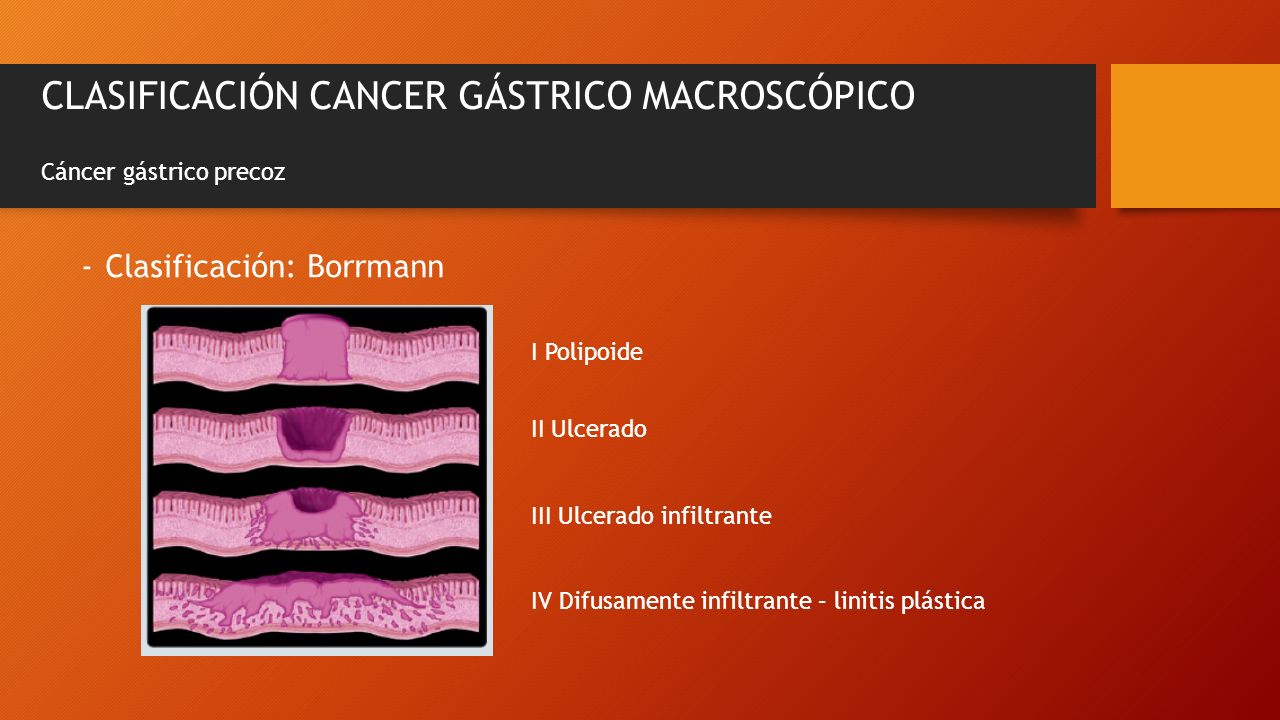 CLASIFICACIÓN CANCER GÁSTRICO MACROSCÓPICO

Cáncer gástrico precoz

- Clasificación: Borrmann

I Polipoide

II Ulcerado

III Ulcerado infiltrante

IV Difusamente infiltrante – linitis plástica